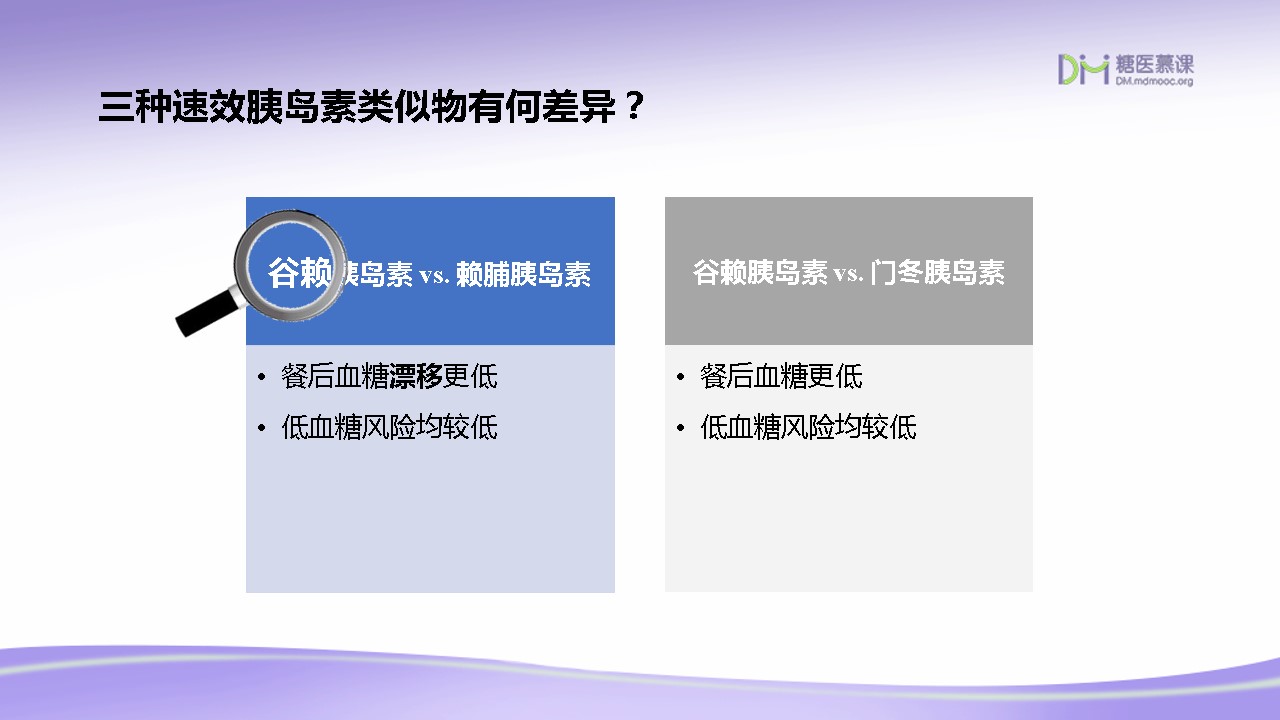 DM 糖医慕课
DM.mdmooc.org

三种速效胰岛素类似物有何差异？

谷赖胰岛素 vs. 赖脯胰岛素

• 餐后血糖漂移更低
• 低血糖风险均较低

谷赖胰岛素 vs. 门冬胰岛素

• 餐后血糖更低
• 低血糖风险均较低